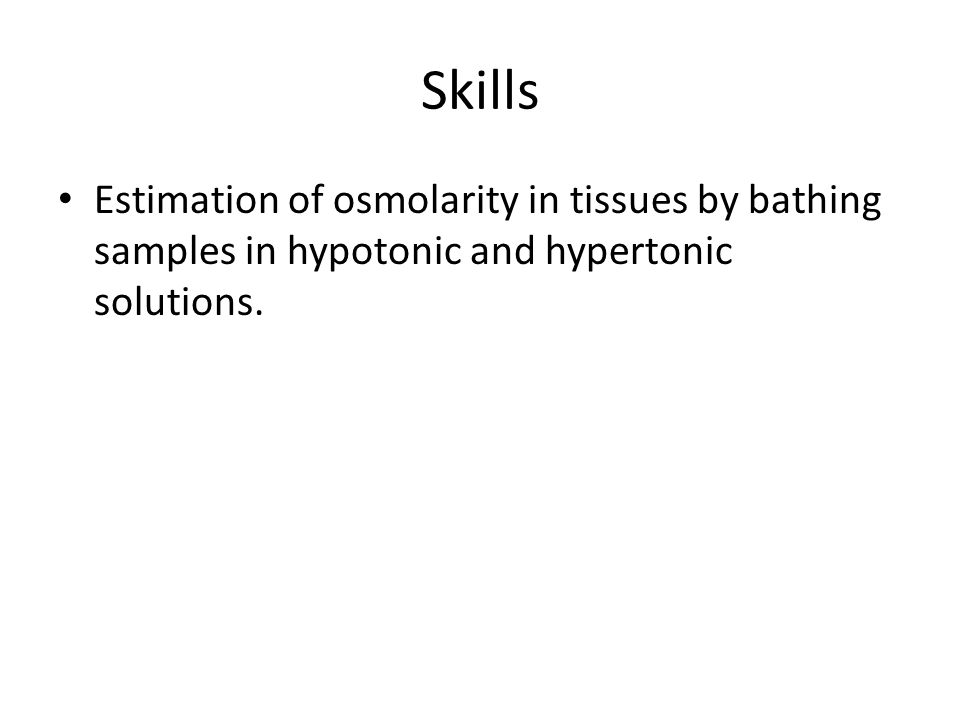 Skills

• Estimation of osmolarity in tissues by bathing samples in hypotonic and hypertonic solutions.